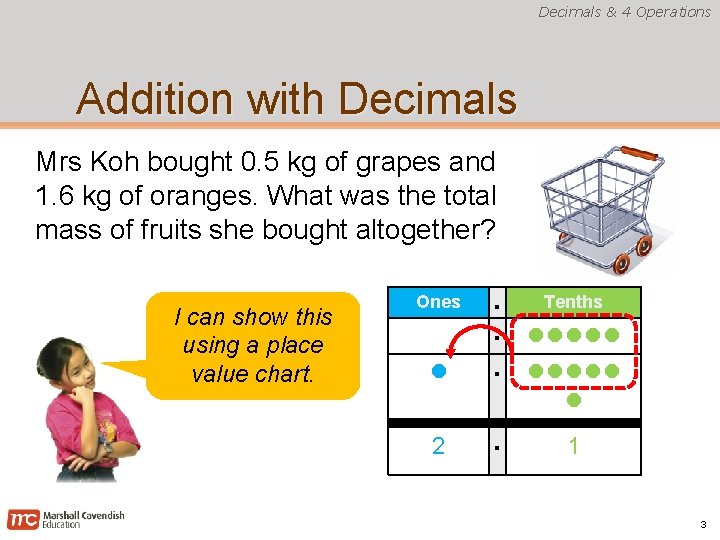 Decimals & 4 Operations

Addition with Decimals

Mrs Koh bought 0.5 kg of grapes and 1.6 kg of oranges. What was the total mass of fruits she bought altogether?

I can show this using a place value chart.

| Ones | . | Tenths |
|---|---|---|
| | . | |
| | . | |
| 2 | . | 1 |

mc Marshall Cavendish Education

3